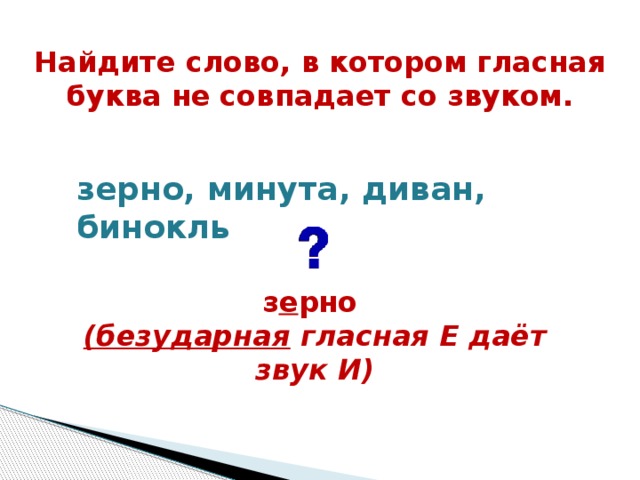 Найдите слово, в котором гласная буква не совпадает со звуком.

зерно, минута, диван, бинокль

?

зерно

(безударная гласная Е даёт звук И)